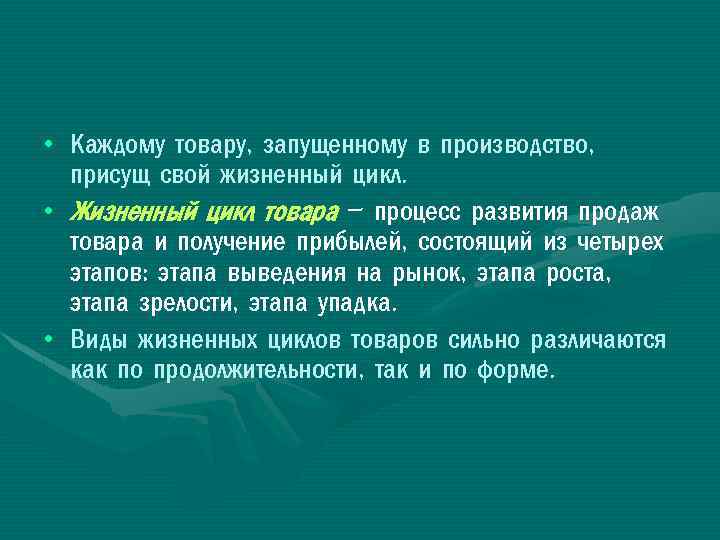 • Каждому товару, запущенному в производство, присущ свой жизненный цикл.

• Жизненный цикл товара – процесс развития продаж товара и получение прибылей, состоящий из четырех этапов: этапа выведения на рынок, этапа роста, этапа зрелости, этапа упадка.

• Виды жизненных циклов товаров сильно различаются как по продолжительности, так и по форме.